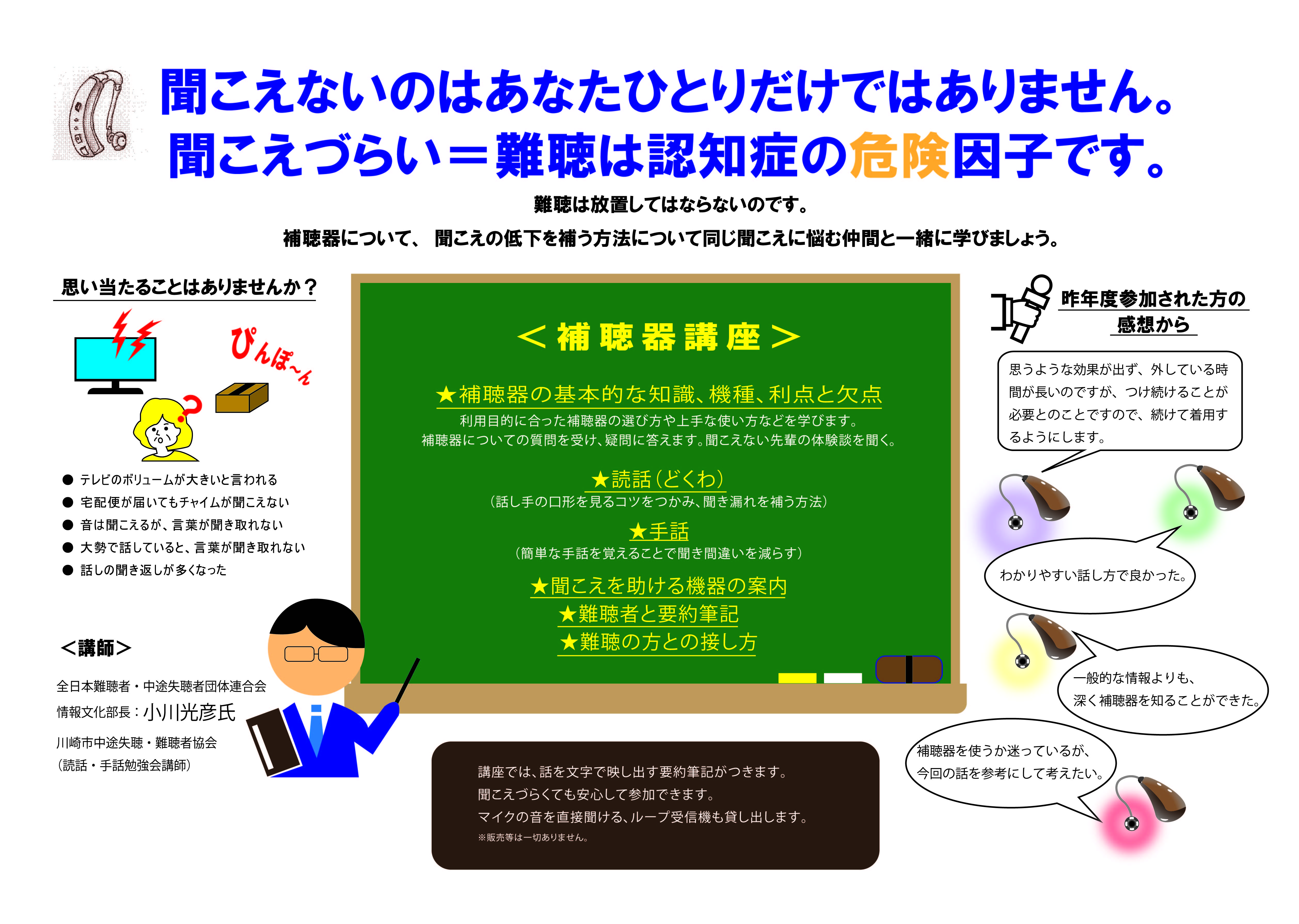 聞こえないのはあなたひとりだけではありません。
聞こえづらい＝難聴は認知症の危険因子です。

難聴は放置してはならないのです。
補聴器について、 聞こえの低下を補う方法について同じ聞こえに悩む仲間と一緒に学びましょう。

思い当たることはありませんか？

ぴんぽ～ん

● テレビのボリュームが大きいと言われる
● 宅配便が届いてもチャイムが聞こえない
● 音は聞こえるが、言葉が聞き取れない
● 大勢で話していると、言葉が聞き取れない
● 話しの聞き返しが多くなった

＜講師＞

全日本難聴者・中途失聴者団体連合会
情報文化部長：小川光彦氏
川崎市中途失聴・難聴者協会
（読話・手話勉強会講師）

＜補聴器講座＞

★補聴器の基本的な知識、機種、利点と欠点
利用目的に合った補聴器の選び方や上手な使い方などを学びます。
補聴器についての質問を受け、疑問に答えます。聞こえない先輩の体験談を聞く。

★読話（どくわ）
（話し手の口形を見るコツをつかみ、聞き漏れを補う方法）

★手話
（簡単な手話を覚えることで聞き間違いを減らす）

★聞こえを助ける機器の案内
★難聴者と要約筆記
★難聴の方との接し方

講座では、話を文字で映し出す要約筆記がつきます。
聞こえづらくても安心して参加できます。
マイクの音を直接聞ける、ループ受信機も貸し出します。
※販売等は一切ありません。

昨年度参加された方の感想から

思うような効果が出ず、外している時間が長いのですが、つけ続けることが必要とのことですので、続けて着用するようにします。

わかりやすい話し方で良かった。

一般的な情報よりも、深く補聴器を知ることができた。

補聴器を使うか迷っているが、今回の話を参考にして考えたい。